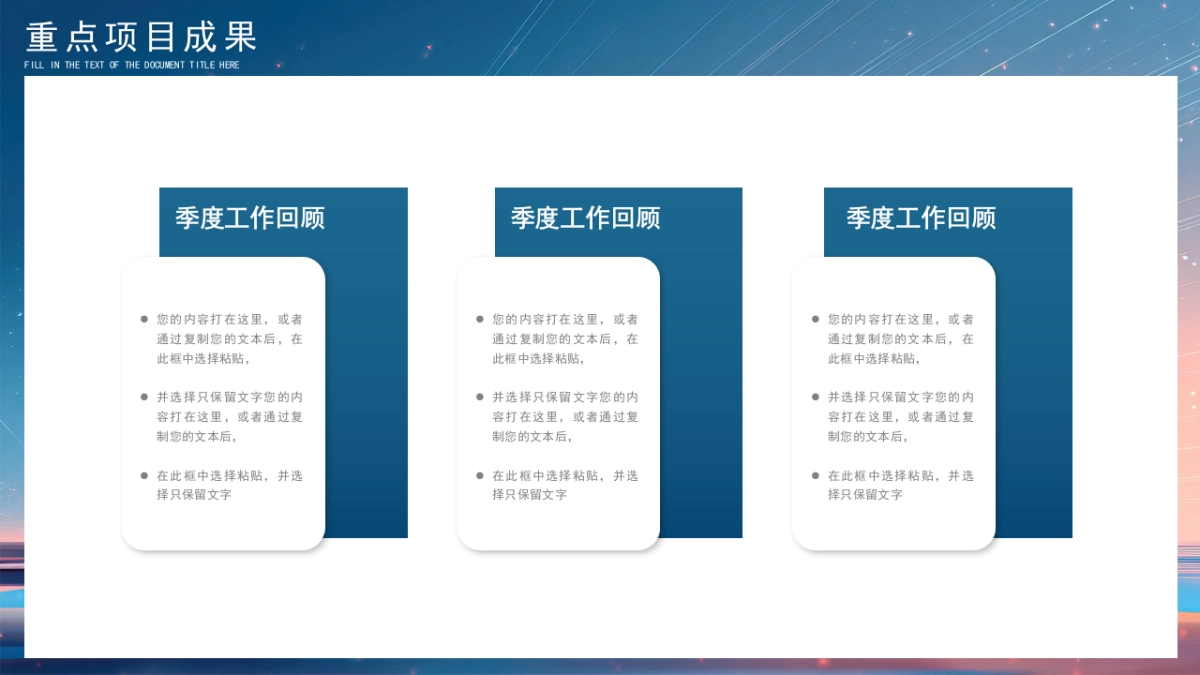 重点项目成果
FILL IN THE TEXT OF THE DOCUMENT TITLE HERE

季度工作回顾

您的内容打在这里，或者通过复制您的文本后，在此框中选择粘贴，

并选择只保留文字您的内容打在这里，或者通过复制您的文本后，

在此框中选择粘贴，并选择只保留文字

季度工作回顾

您的内容打在这里，或者通过复制您的文本后，在此框中选择粘贴，

并选择只保留文字您的内容打在这里，或者通过复制您的文本后，

在此框中选择粘贴，并选择只保留文字

季度工作回顾

您的内容打在这里，或者通过复制您的文本后，在此框中选择粘贴，

并选择只保留文字您的内容打在这里，或者通过复制您的文本后，

在此框中选择粘贴，并选择只保留文字